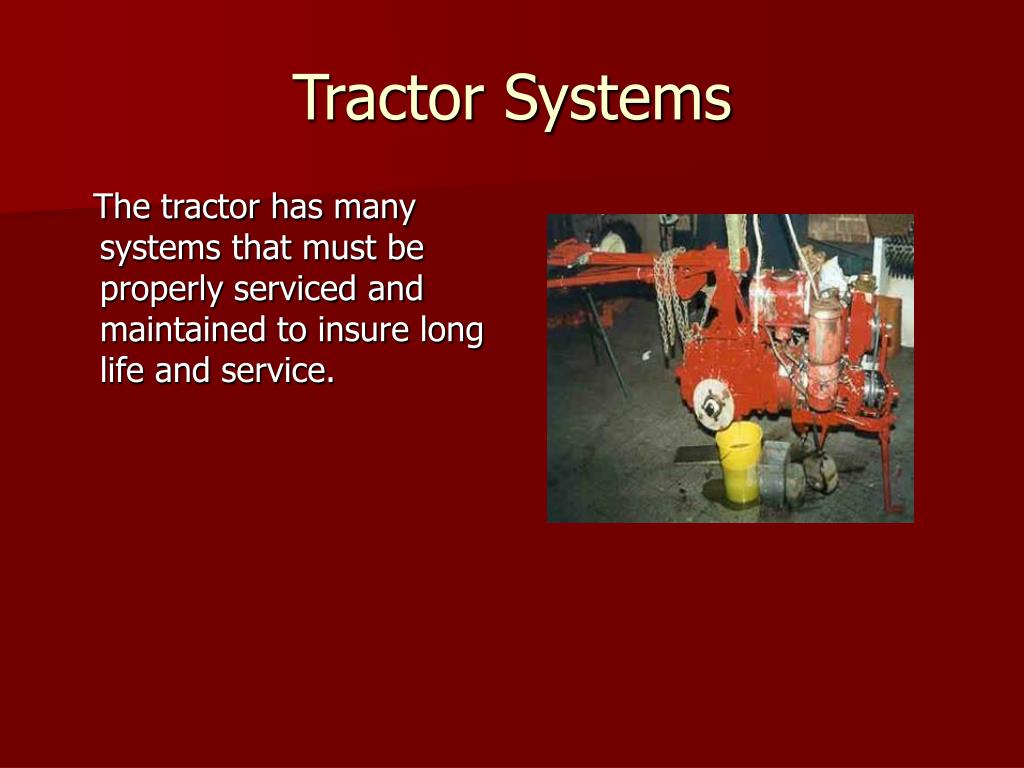 Tractor Systems

The tractor has many systems that must be properly serviced and maintained to insure long life and service.